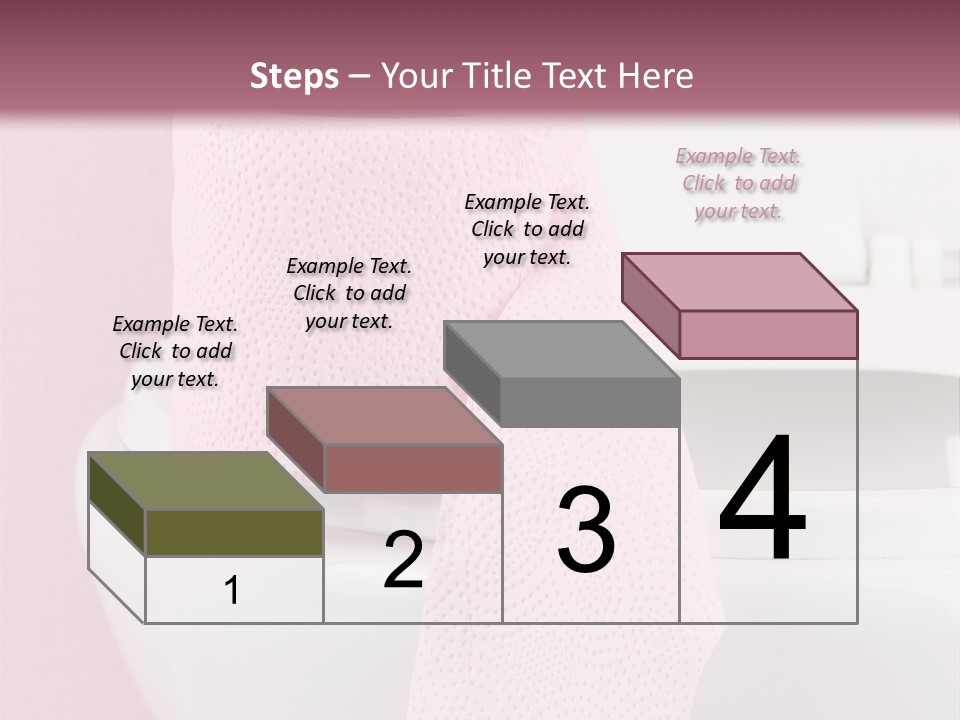 Steps – Your Title Text Here

Example Text. Click to add your text.

Example Text. Click to add your text.

Example Text. Click to add your text.

Example Text. Click to add your text.

1

2

3

4